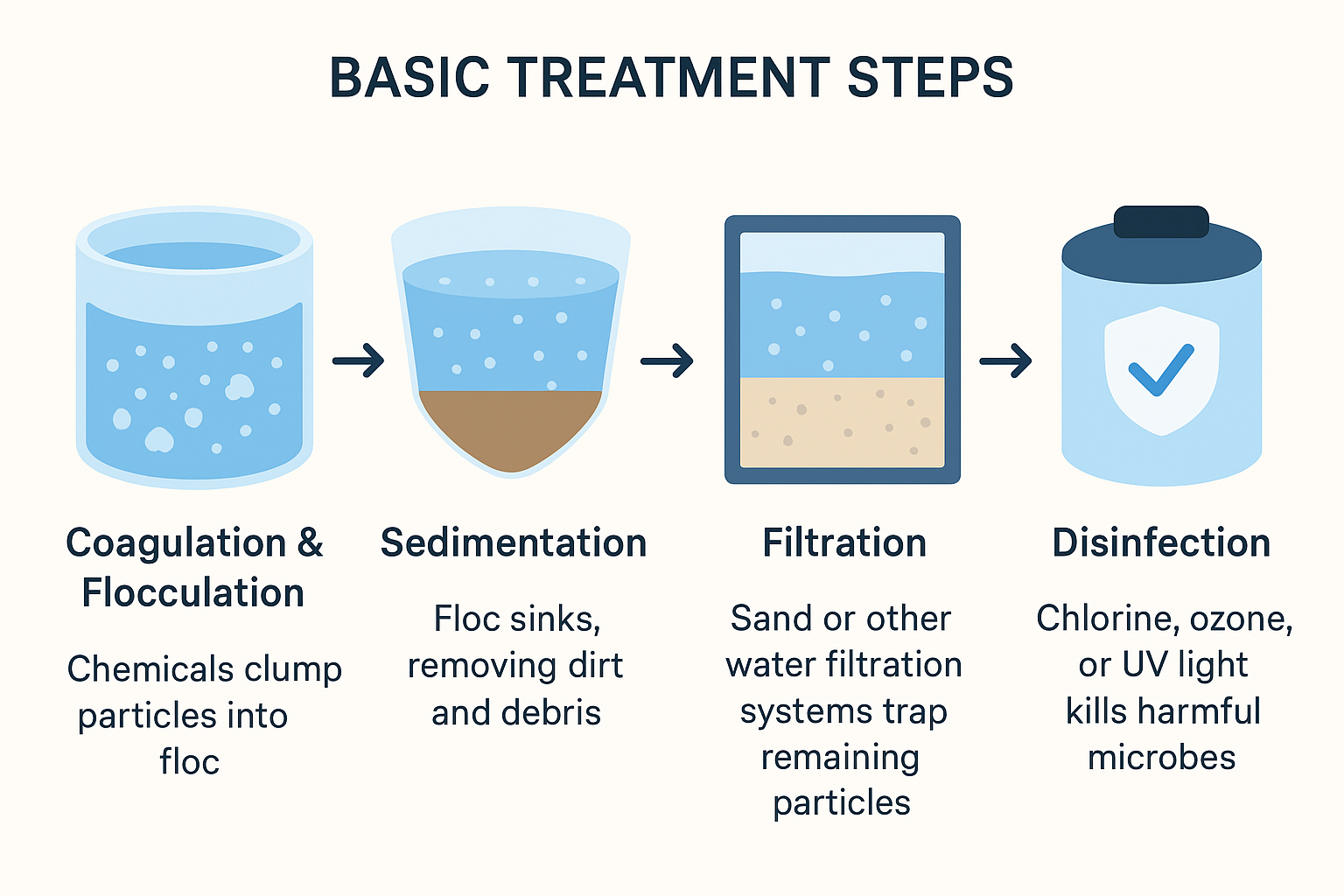 BASIC TREATMENT STEPS

Coagulation & Flocculation

Chemicals clump particles into floc

Sedimentation

Floc sinks, removing dirt and debris

Filtration

Sand or other water filtration systems trap remaining particles

Disinfection

Chlorine, ozone, or UV light kills harmful microbes